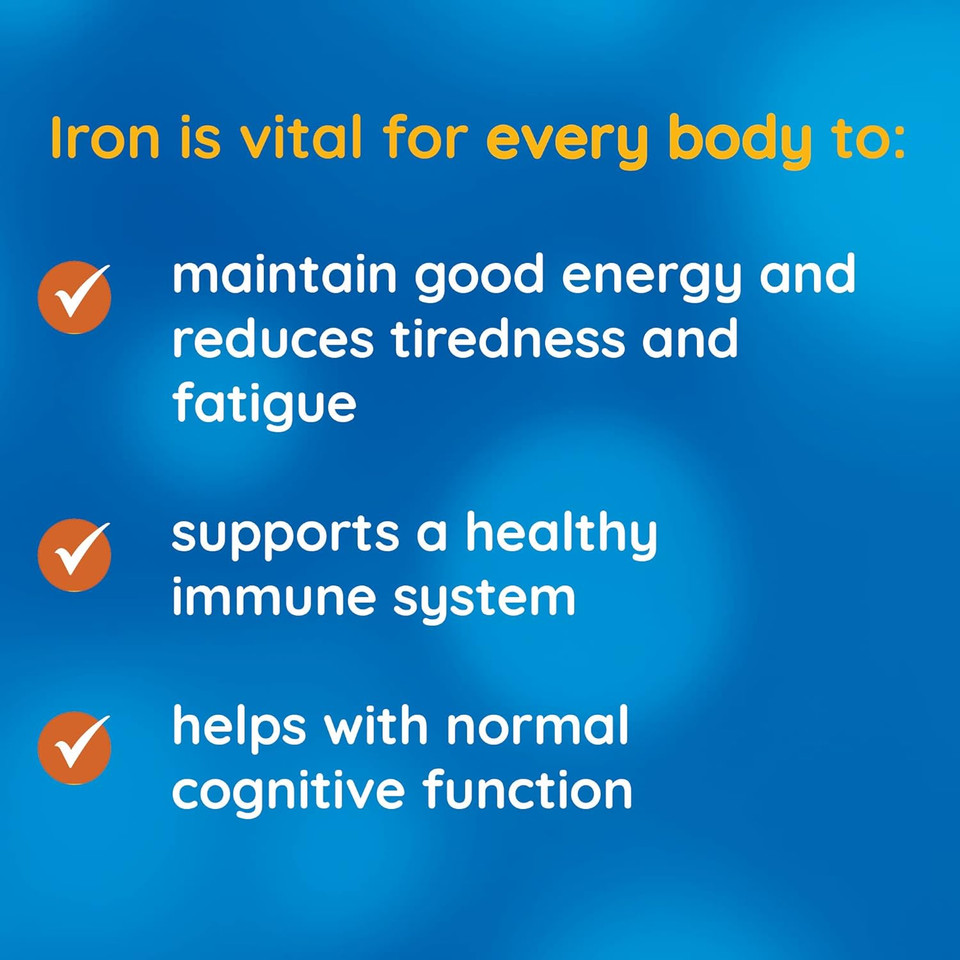 Iron is vital for every body to:

maintain good energy and reduces tiredness and fatigue

supports a healthy immune system

helps with normal cognitive function